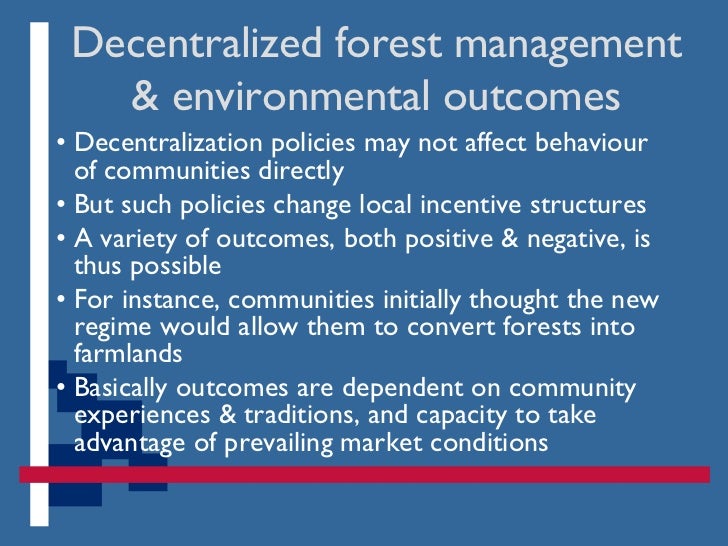 Decentralized forest management & environmental outcomes

• Decentralization policies may not affect behaviour of communities directly
• But such policies change local incentive structures
• A variety of outcomes, both positive & negative, is thus possible
• For instance, communities initially thought the new regime would allow them to convert forests into farmlands
• Basically outcomes are dependent on community experiences & traditions, and capacity to take advantage of prevailing market conditions